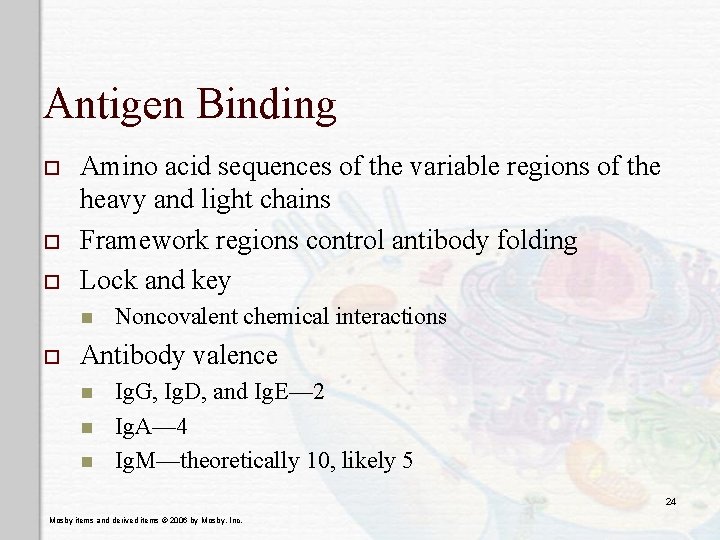 Antigen Binding

Amino acid sequences of the variable regions of the heavy and light chains

Framework regions control antibody folding

Lock and key

Noncovalent chemical interactions

Antibody valence

IgG, IgD, and IgE—2

IgA—4

IgM—theoretically 10, likely 5

24

Mosby items and derived items © 2006 by Mosby, Inc.